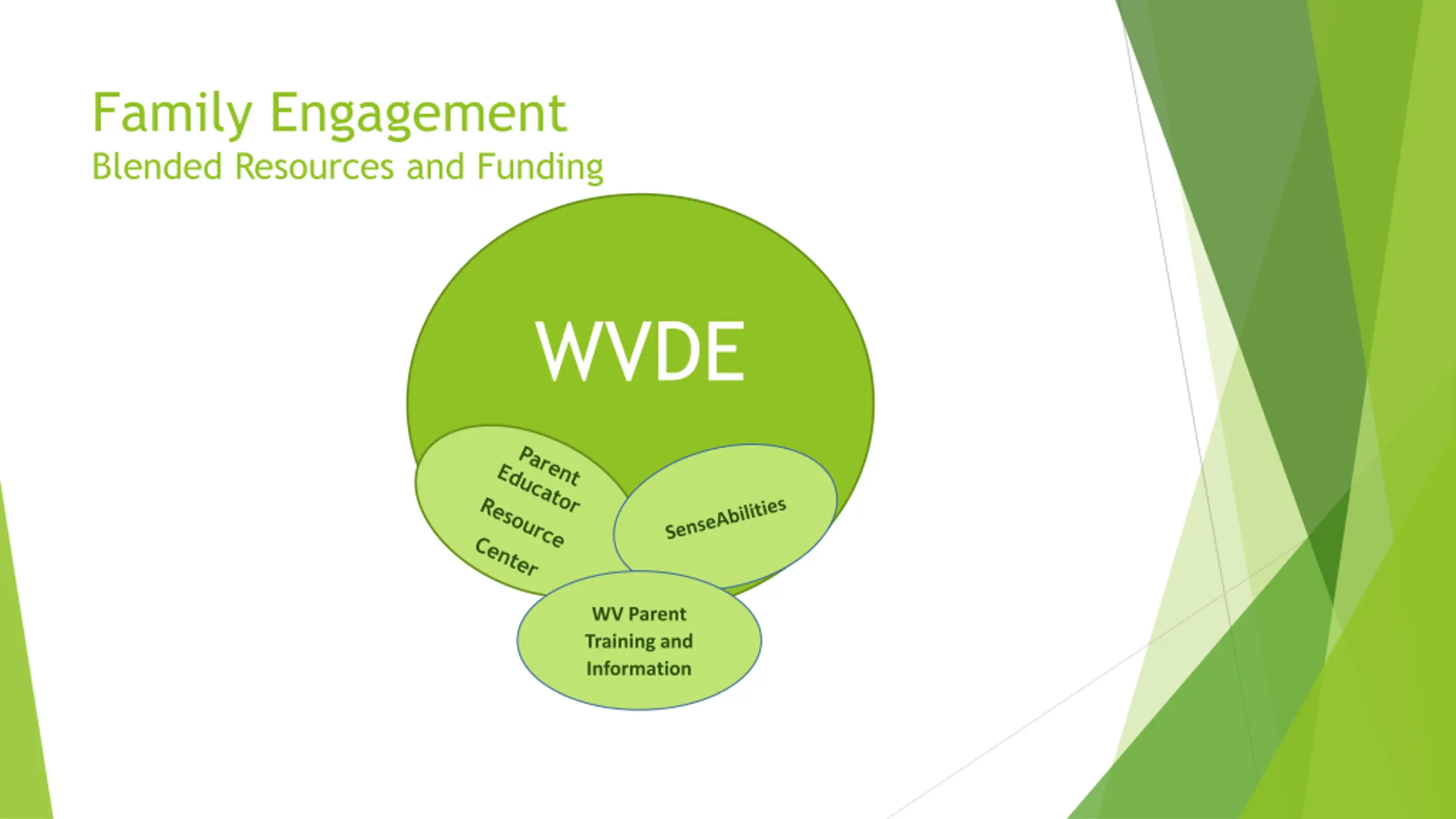 Family Engagement
Blended Resources and Funding

WVDE

Parent Educator Resource Center

SenseAbilities

WV Parent Training and Information